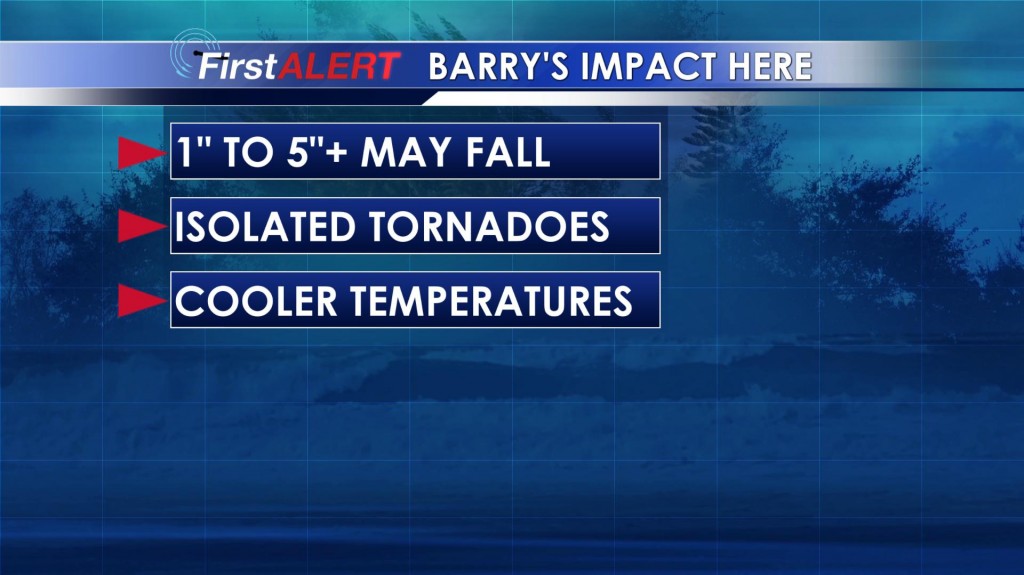 FirstALERT BARRY'S IMPACT HERE

1" TO 5"+ MAY FALL

ISOLATED TORNADOES

COOLER TEMPERATURES